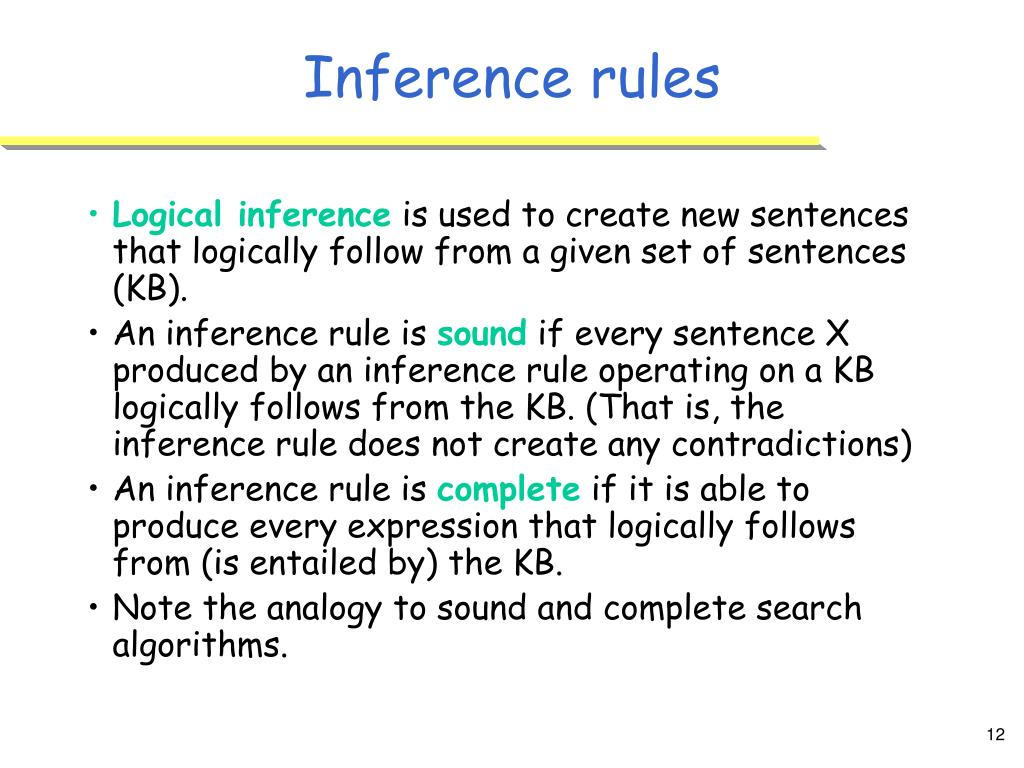 Inference rules

• Logical inference is used to create new sentences that logically follow from a given set of sentences (KB).

• An inference rule is sound if every sentence X produced by an inference rule operating on a KB logically follows from the KB. (That is, the inference rule does not create any contradictions)

• An inference rule is complete if it is able to produce every expression that logically follows from (is entailed by) the KB.

• Note the analogy to sound and complete search algorithms.

12